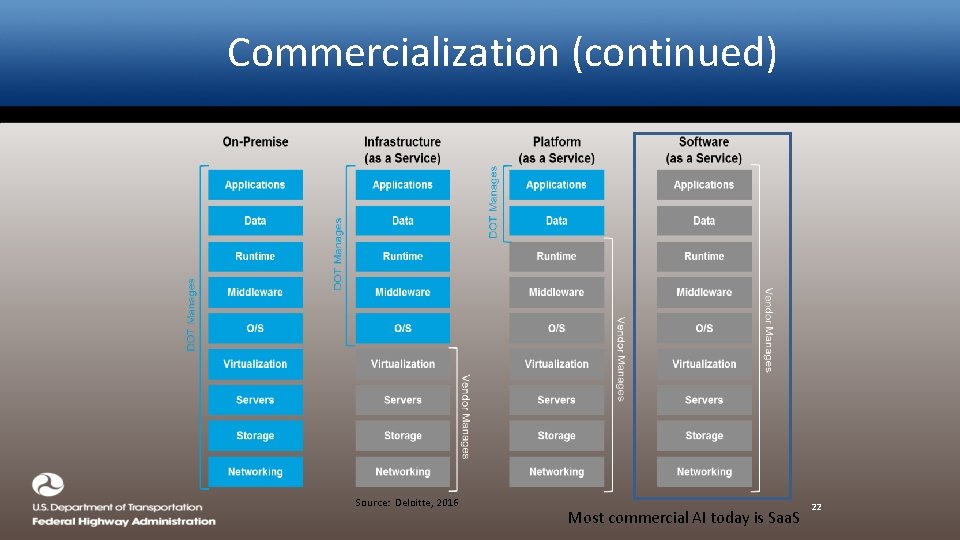 Commercialization (continued)

On-Premise

DOT Manages

Applications
Data
Runtime
Middleware
O/S
Virtualization
Servers
Storage
Networking

Infrastructure (as a Service)

DOT Manages

Applications
Data
Runtime
Middleware
O/S
Virtualization
Servers
Storage
Networking

Vendor Manages

Platform (as a Service)

DOT Manages

Applications
Data
Runtime
Middleware
O/S
Virtualization
Servers
Storage
Networking

Vendor Manages

Software (as a Service)

Applications
Data
Runtime
Middleware
O/S
Virtualization
Servers
Storage
Networking

Vendor Manages

U.S. Department of Transportation
Federal Highway Administration

Source: Deloitte, 2016

Most commercial AI today is SaaS

22